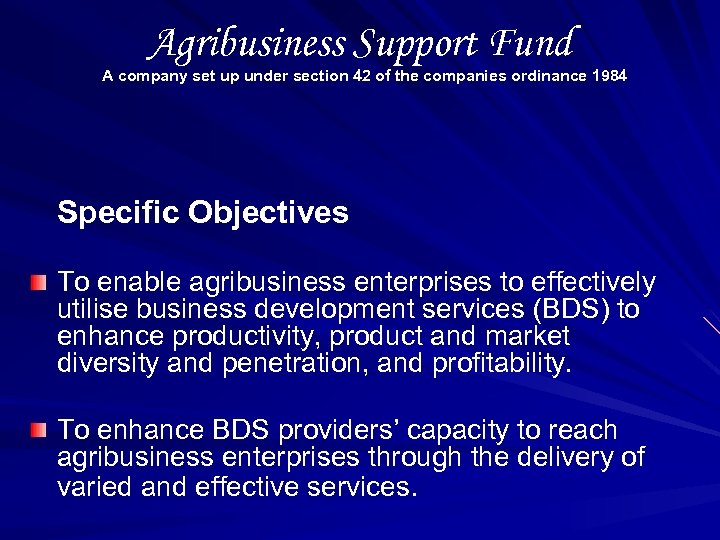 Agribusiness Support Fund
A company set up under section 42 of the companies ordinance 1984

Specific Objectives

To enable agribusiness enterprises to effectively utilise business development services (BDS) to enhance productivity, product and market diversity and penetration, and profitability.

To enhance BDS providers' capacity to reach agribusiness enterprises through the delivery of varied and effective services.